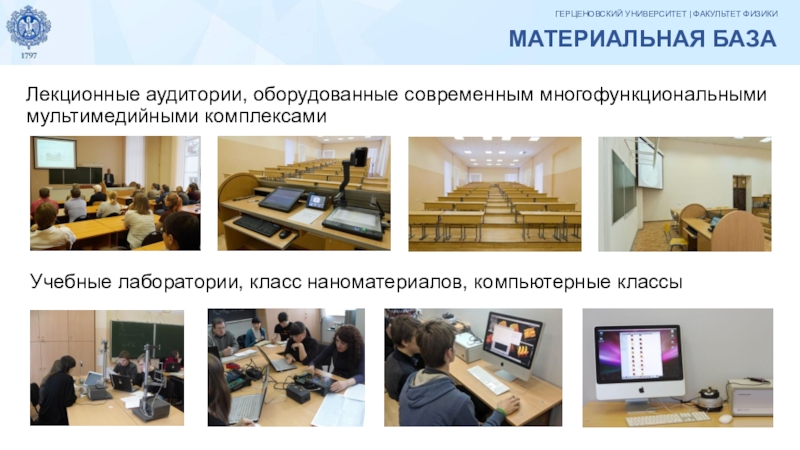 1797

ГЕРЦЕНОВСКИЙ УНИВЕРСИТЕТ | ФАКУЛЬТЕТ ФИЗИКИ

МАТЕРИАЛЬНАЯ БАЗА

Лекционные аудитории, оборудованные современным многофункциональными мультимедийными комплексами

Учебные лаборатории, класс наноматериалов, компьютерные классы